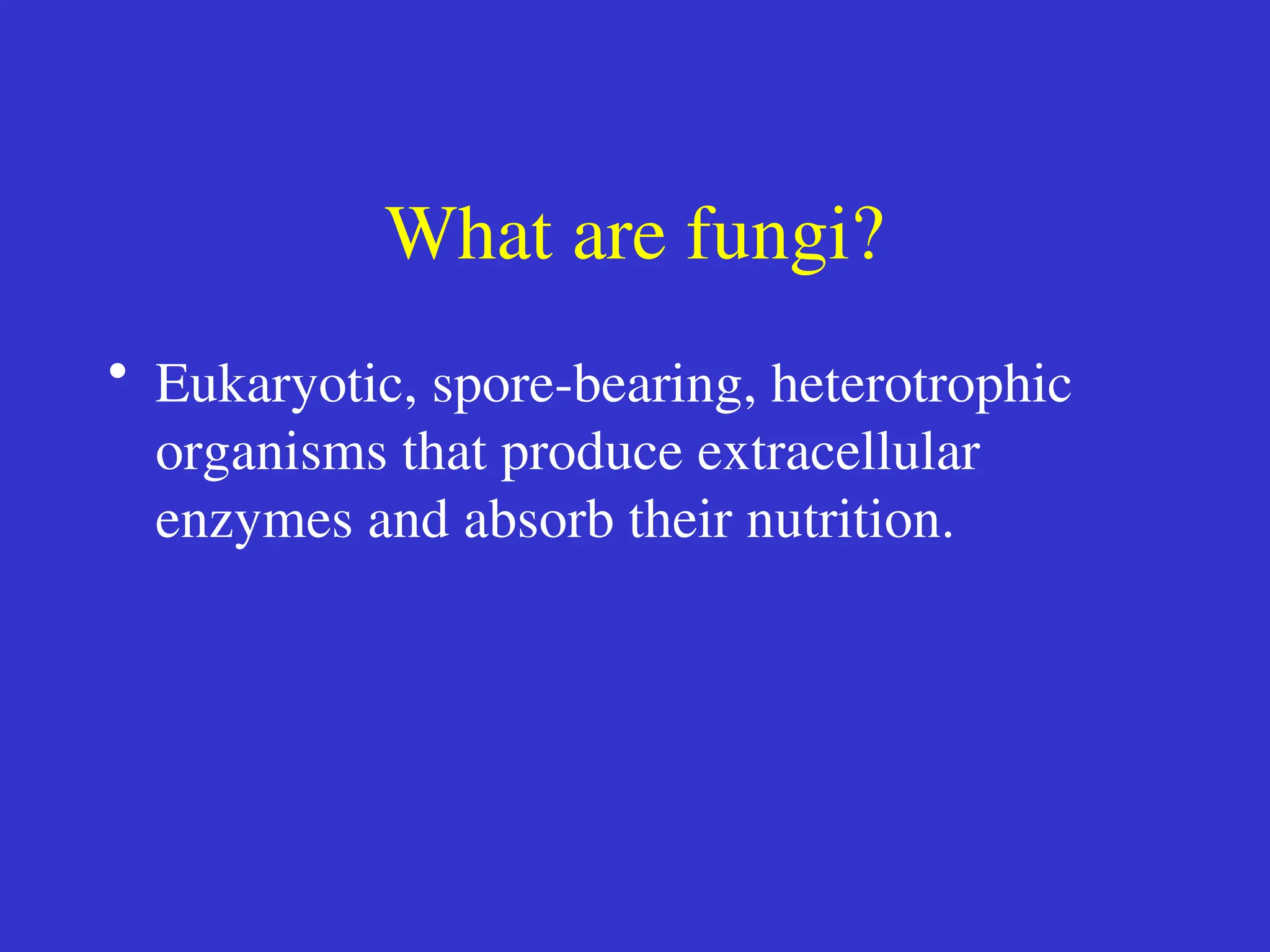 What are fungi?

• Eukaryotic, spore-bearing, heterotrophic organisms that produce extracellular enzymes and absorb their nutrition.